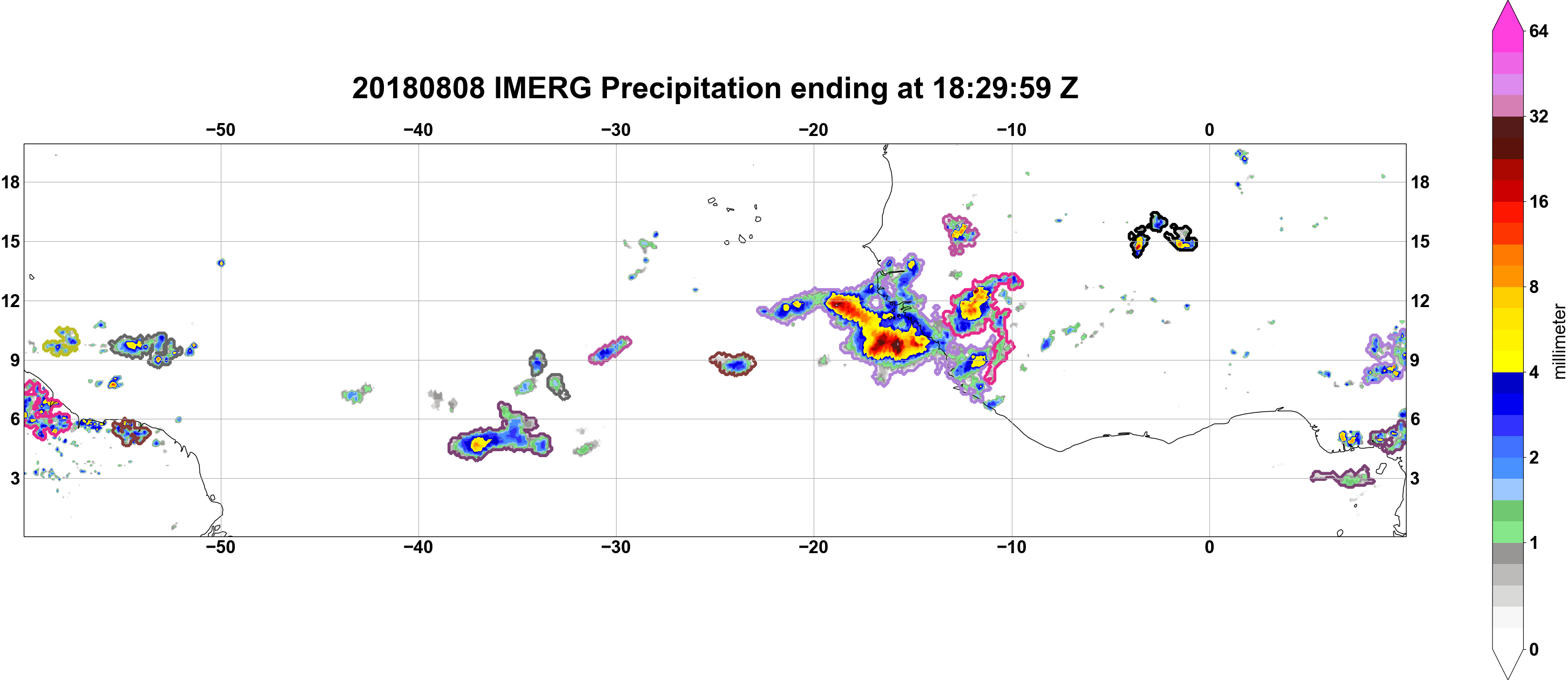 20180808 IMERG Precipitation ending at 18:29:59 Z

−50 −40 −30 −20 −10 0

18
15
12
9
6
3

18
15
12
9
6
3

−50 −40 −30 −20 −10 0

64
32
16
8
4
2
1
0

millimeter